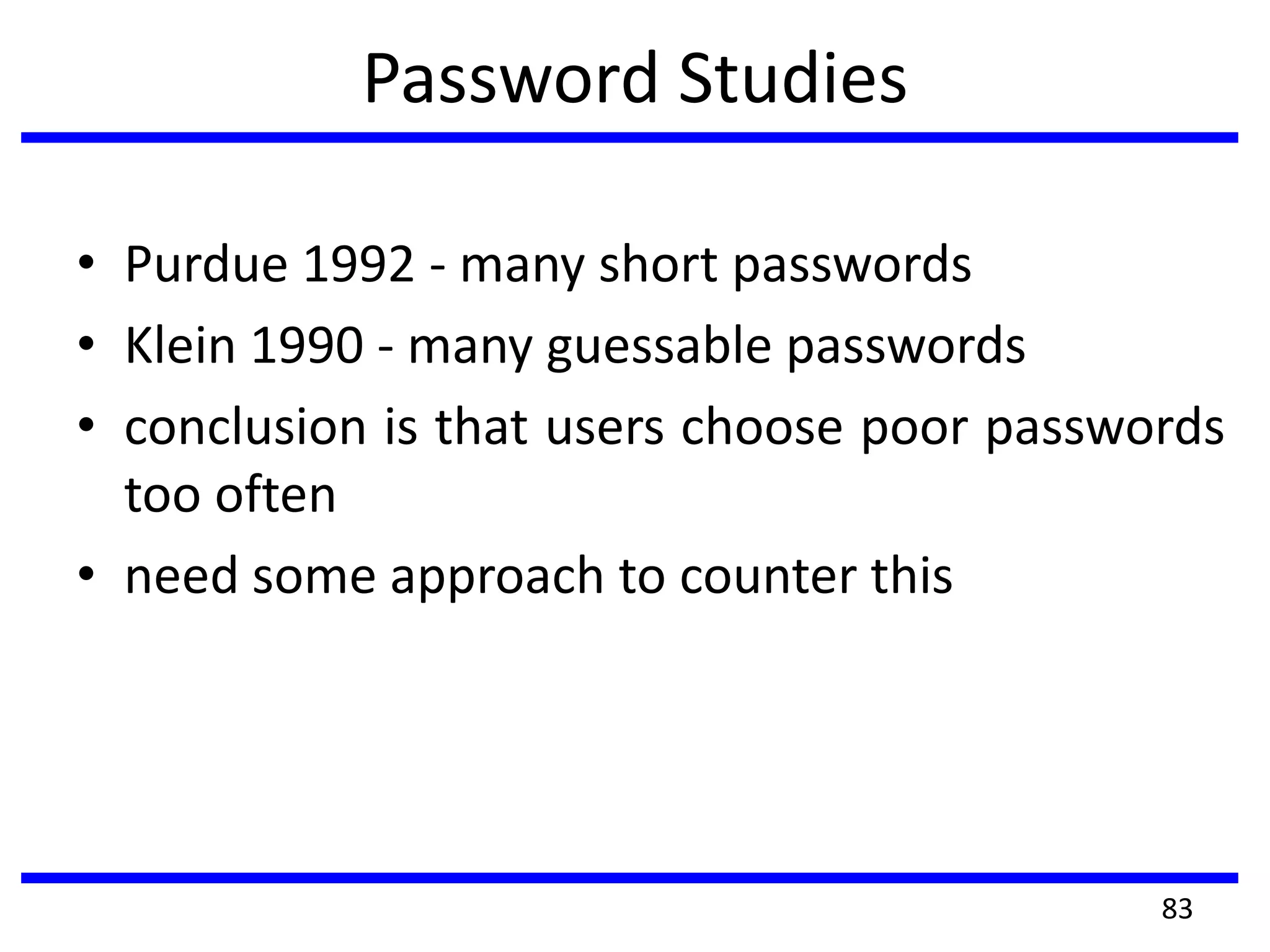 Password Studies

• Purdue 1992 - many short passwords
• Klein 1990 - many guessable passwords
• conclusion is that users choose poor passwords too often
• need some approach to counter this

83